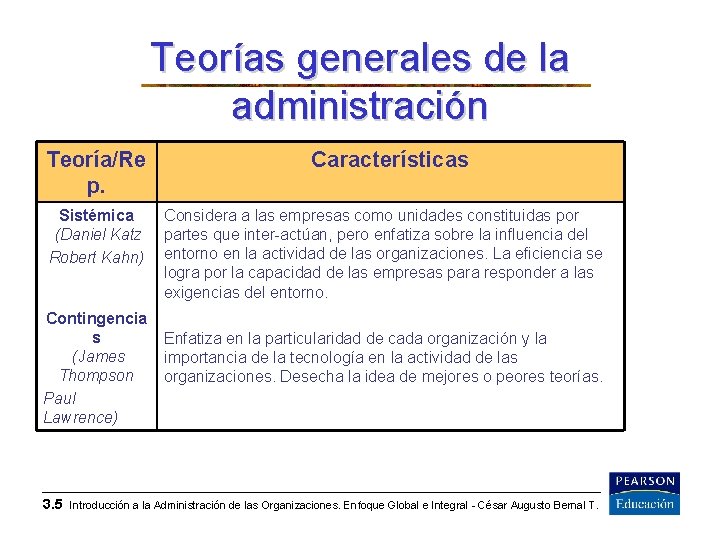 Teorías generales de la administración

| Teoría/Rep. | Características |
|---|---|
| Sistémica (Daniel Katz Robert Kahn) | Considera a las empresas como unidades constituidas por partes que inter-actúan, pero enfatiza sobre la influencia del entorno en la actividad de las organizaciones. La eficiencia se logra por la capacidad de las empresas para responder a las exigencias del entorno. |
| Contingencias (James Thompson Paul Lawrence) | Enfatiza en la particularidad de cada organización y la importancia de la tecnología en la actividad de las organizaciones. Desecha la idea de mejores o peores teorías. |

3.5 Introducción a la Administración de las Organizaciones. Enfoque Global e Integral - César Augusto Bernal T.

PEARSON
Educación